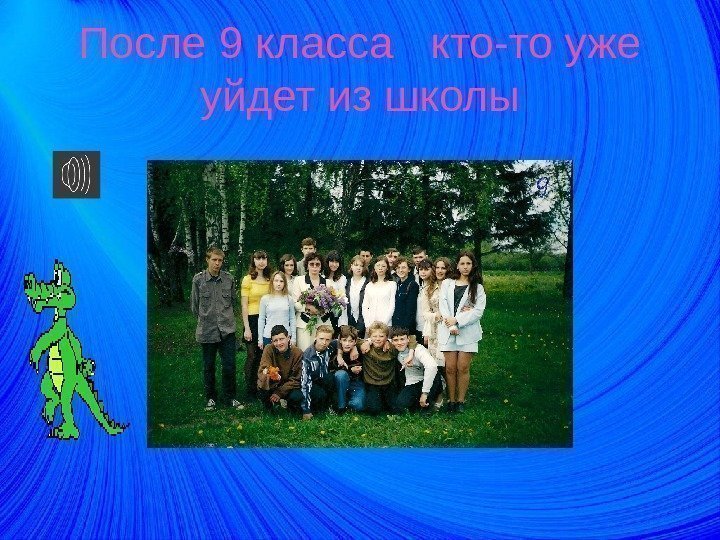 После 9 класса кто-то уже уйдет из школы

9